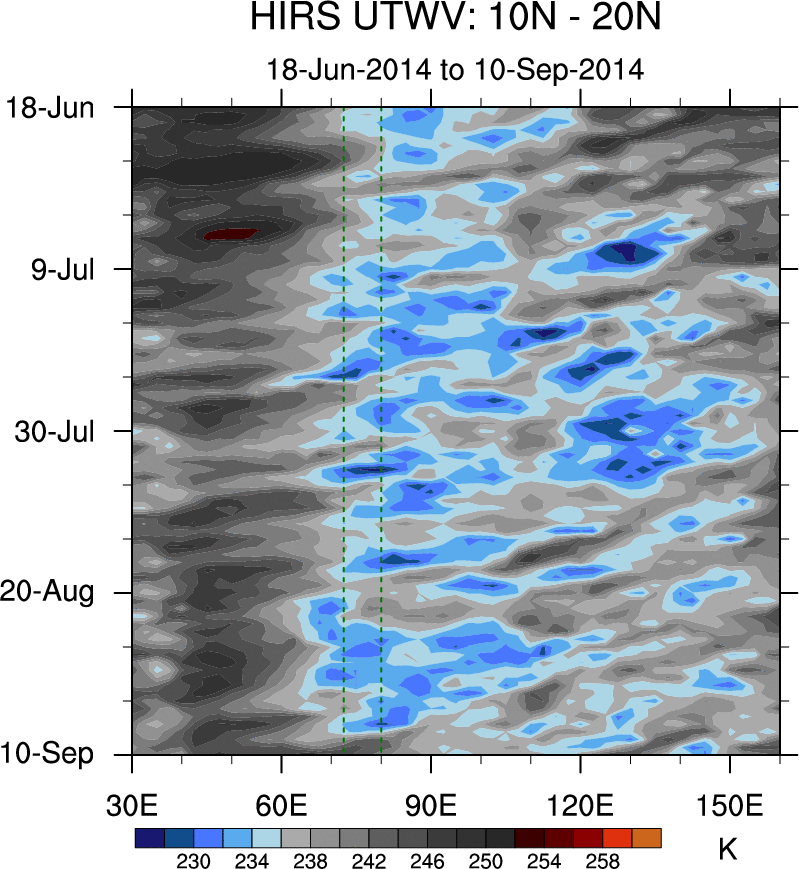 HIRS UTWV: 10N - 20N
18-Jun-2014 to 10-Sep-2014

18-Jun
9-Jul
30-Jul
20-Aug
10-Sep

30E 60E 90E 120E 150E

230 234 238 242 246 250 254 258 K